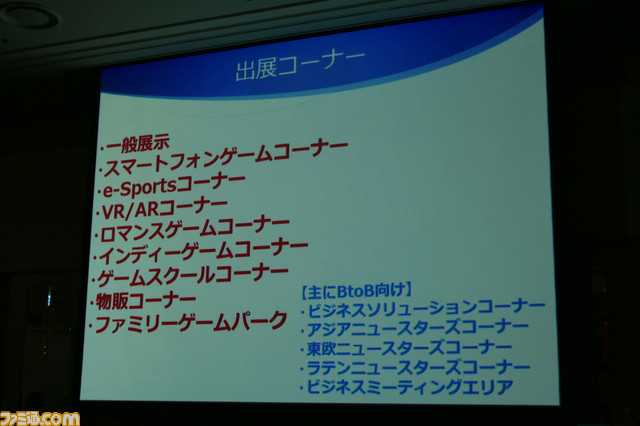 出展コーナー

・一般展示
・スマートフォンゲームコーナー
・e-Sportsコーナー
・VR/ARコーナー
・ロマンスゲームコーナー
・インディーゲームコーナー
・ゲームスクールコーナー
・物販コーナー
・ファミリーゲームパーク

【主にBtoB向け】
・ビジネスソリューションコーナー
・アジアニュースターズコーナー
・東欧ニュースターズコーナー
・ラテンニュースターズコーナー
・ビジネスミーティングエリア

ファミ通.com